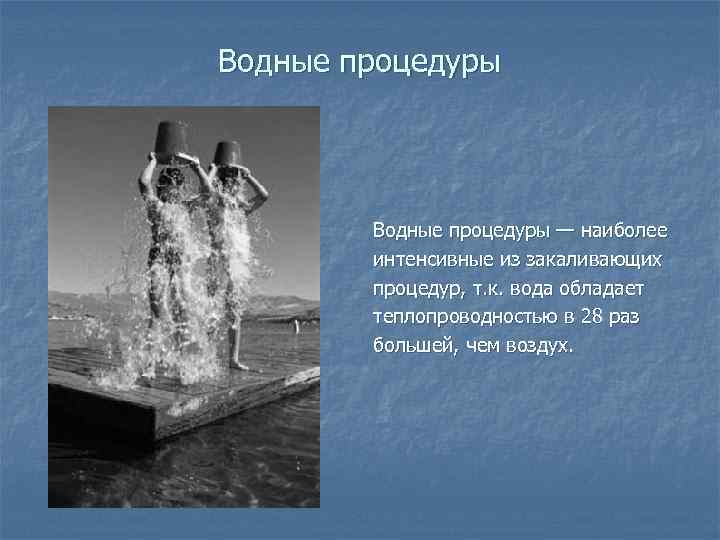 Водные процедуры

Водные процедуры — наиболее интенсивные из закаливающих процедур, т.к. вода обладает теплопроводностью в 28 раз большей, чем воздух.